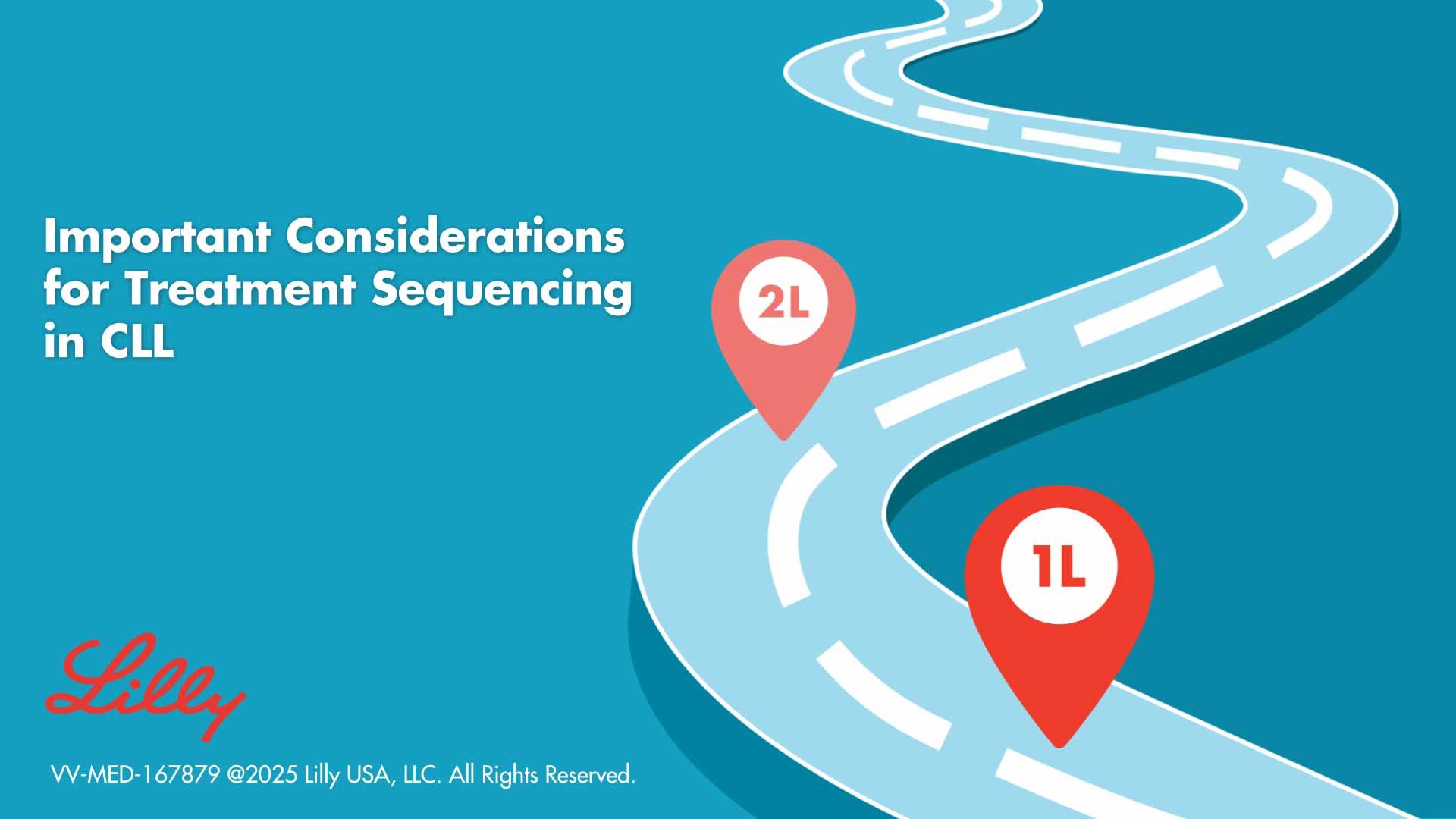 Important Considerations for Treatment Sequencing in CLL

2L

1L

Lilly

VV-MED-167879 @2025 Lilly USA, LLC. All Rights Reserved.